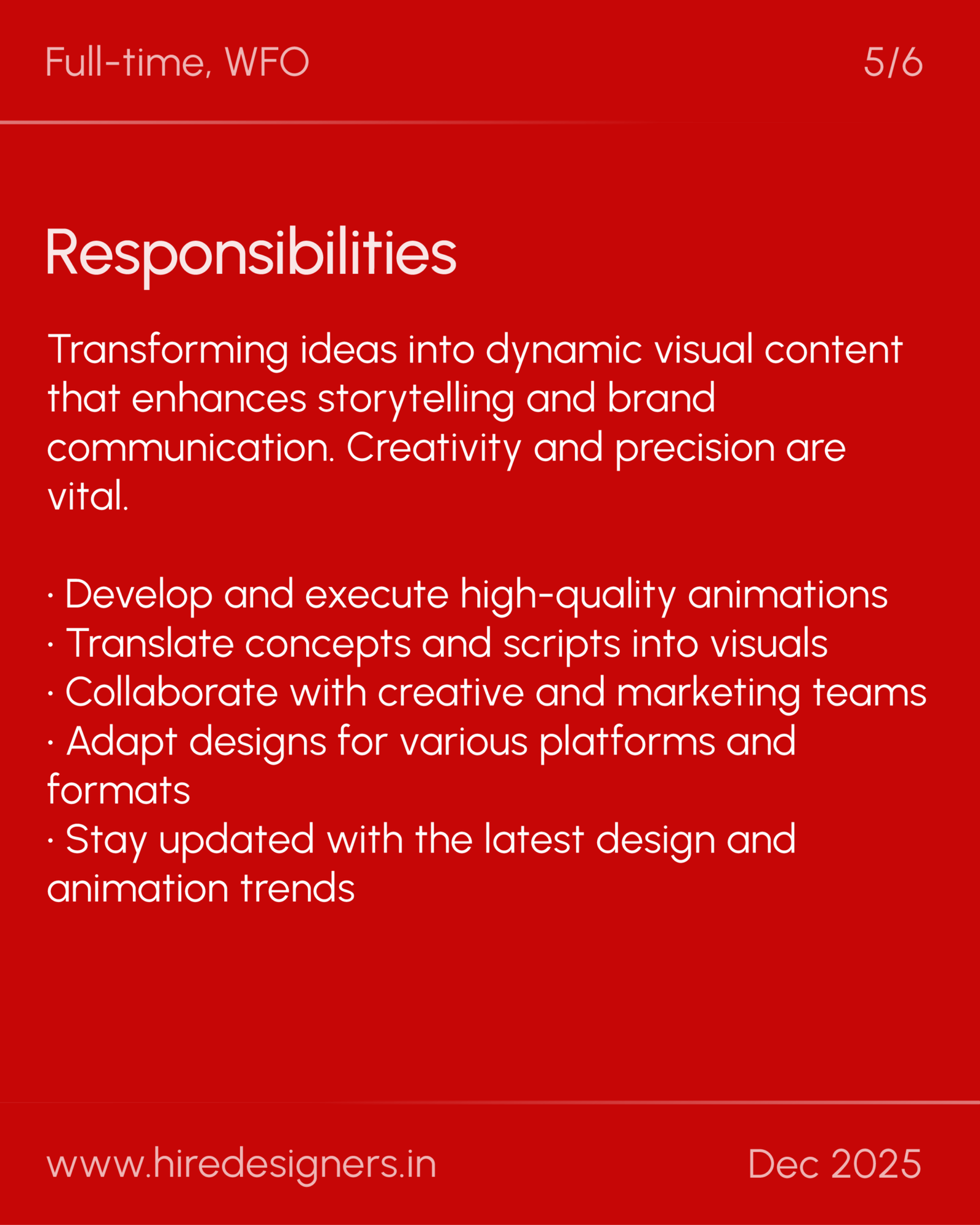 Full-time, WFO

5/6

Responsibilities

Transforming ideas into dynamic visual content that enhances storytelling and brand communication. Creativity and precision are vital.

· Develop and execute high-quality animations
· Translate concepts and scripts into visuals
· Collaborate with creative and marketing teams
· Adapt designs for various platforms and formats
· Stay updated with the latest design and animation trends

www.hiredesigners.in

Dec 2025